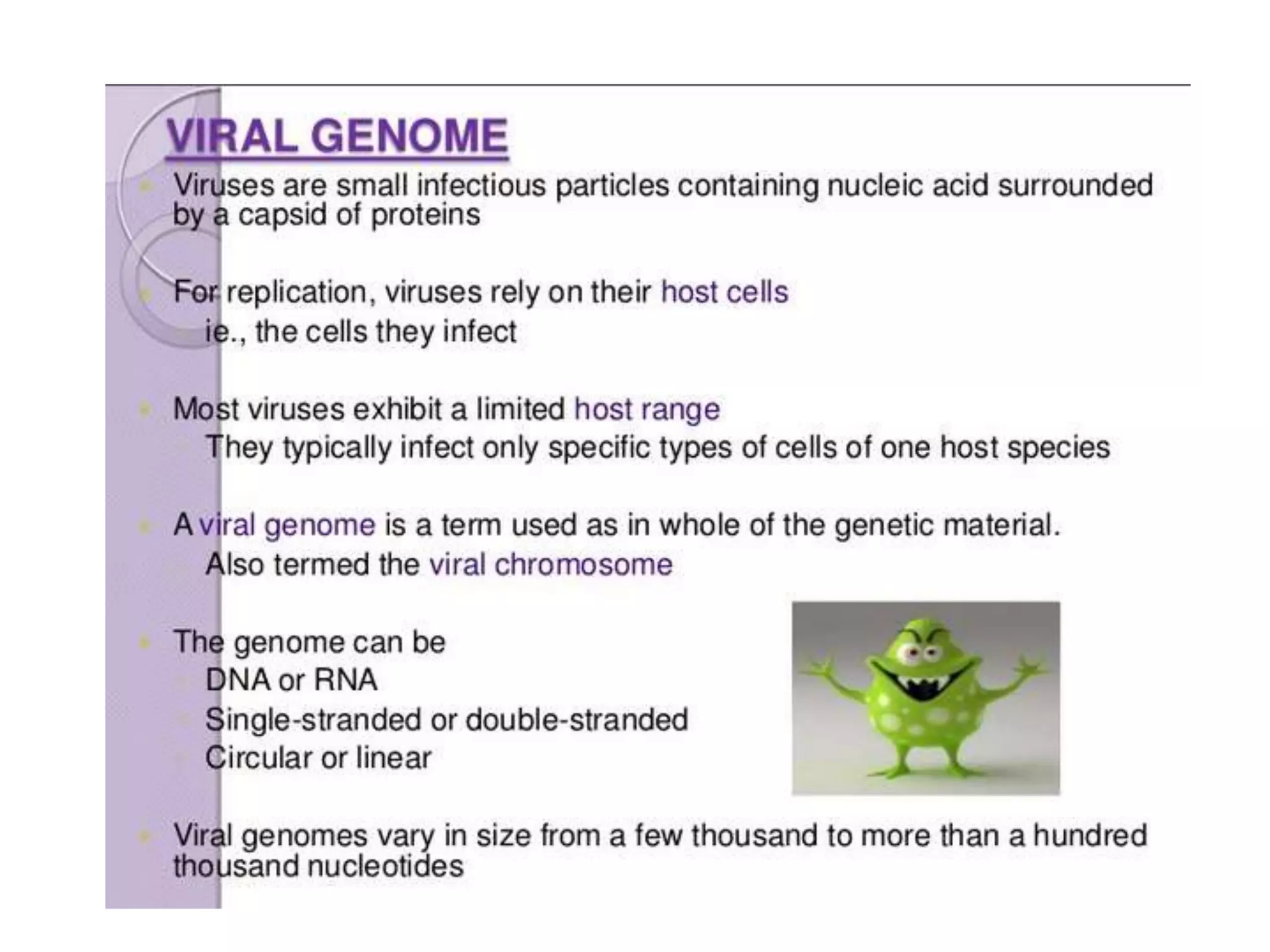 VIRAL GENOME

Viruses are small infectious particles containing nucleic acid surrounded by a capsid of proteins

For replication, viruses rely on their host cells
ie., the cells they infect

Most viruses exhibit a limited host range
They typically infect only specific types of cells of one host species

A viral genome is a term used as in whole of the genetic material.
Also termed the viral chromosome

The genome can be
DNA or RNA
Single-stranded or double-stranded
Circular or linear

Viral genomes vary in size from a few thousand to more than a hundred thousand nucleotides